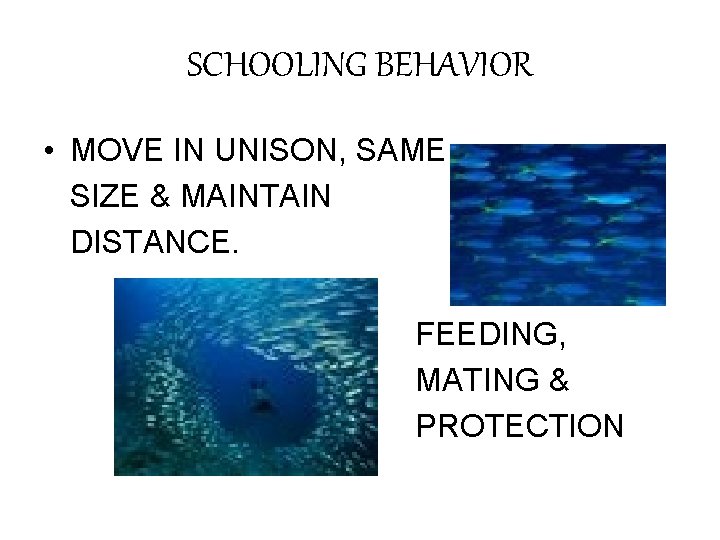 SCHOOLING BEHAVIOR

• MOVE IN UNISON, SAME SIZE & MAINTAIN DISTANCE.

FEEDING, MATING & PROTECTION